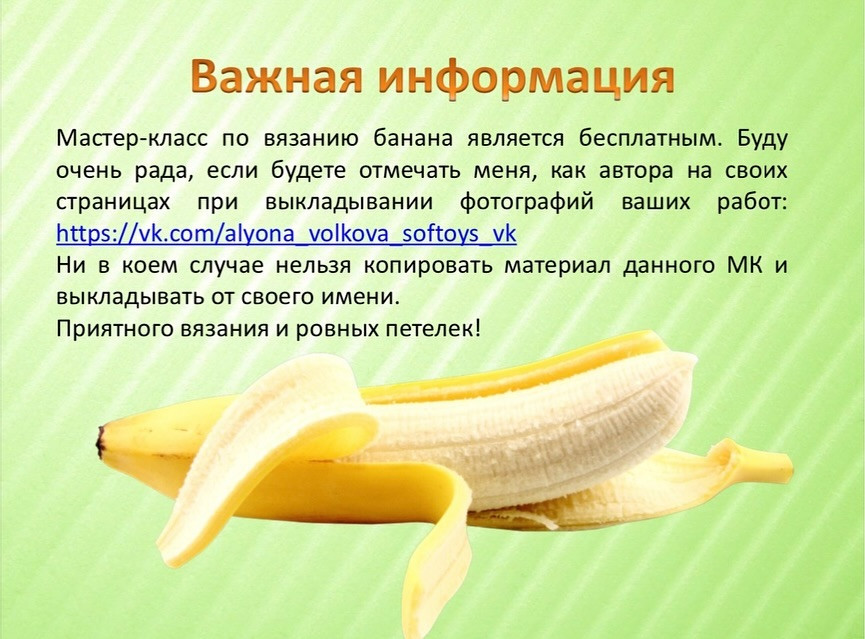 Важная информация

Мастер-класс по вязанию банана является бесплатным. Буду очень рада, если будете отмечать меня, как автора на своих страницах при выкладывании фотографий ваших работ: https://vk.com/alyona_volkova_softoys_vk
Ни в коем случае нельзя копировать материал данного МК и выкладывать от своего имени.
Приятного вязания и ровных петелек!